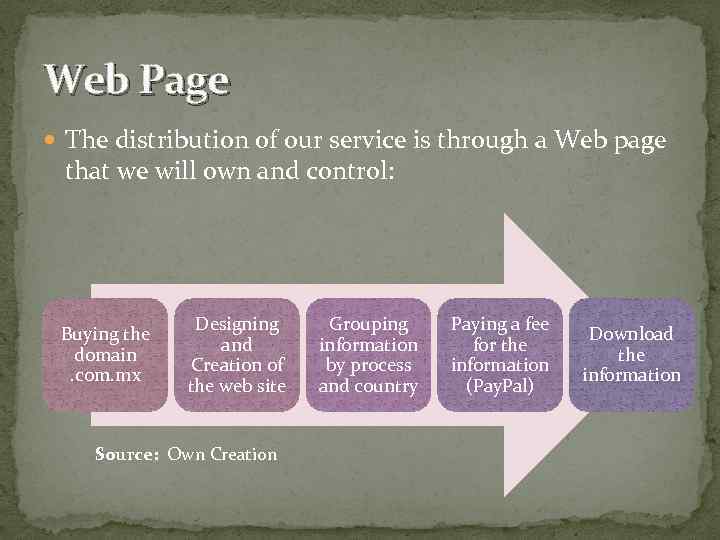 Web Page

The distribution of our service is through a Web page that we will own and control:

Buying the domain .com.mx

Designing and Creation of the web site

Grouping information by process and country

Paying a fee for the information (PayPal)

Download the information

Source: Own Creation